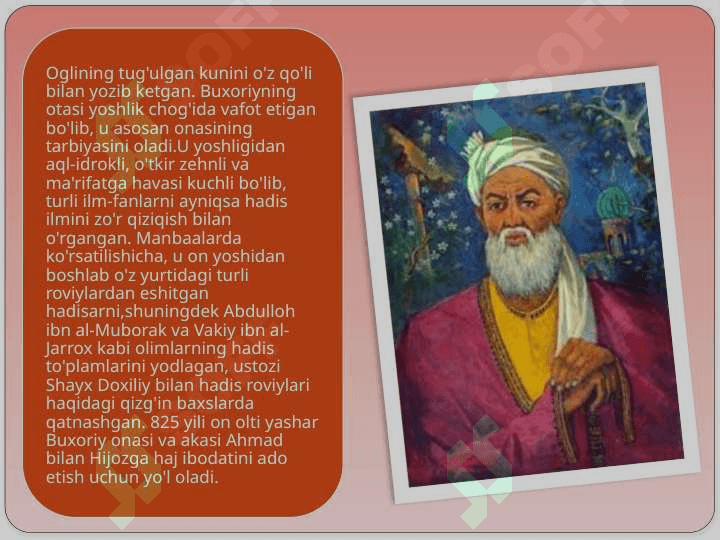 Oglining tug'ulgan kunini o'z qo'li bilan yozib ketgan. Buxoriyning otasi yoshlik chog'ida vafot etigan bo'lib, u asosan onasining tarbiyasini oladi.U yoshligidan aql-idrokli, o'tkir zehnli va ma'rifatga havasi kuchli bo'lib, turli ilm-fanlarni ayniqsa hadis ilmini zo'r qiziqish bilan o'rgangan. Manbaalarda ko'rsatilishicha, u on yoshidan boshlab o'z yurtidagi turli roviylardan eshitgan hadisarni,shuningdek Abdulloh ibn al-Muborak va Vakiy ibn al-Jarrox kabi olimlarning hadis to'plamlarini yodlagan, ustozi Shayx Doxiliy bilan hadis roviylari haqidagi qizg'in baxslarda qatnashgan. 825 yili on olti yashar Buxoriy onasi va akasi Ahmad bilan Hijozga haj ibodatini ado etish uchun yo'l oladi.